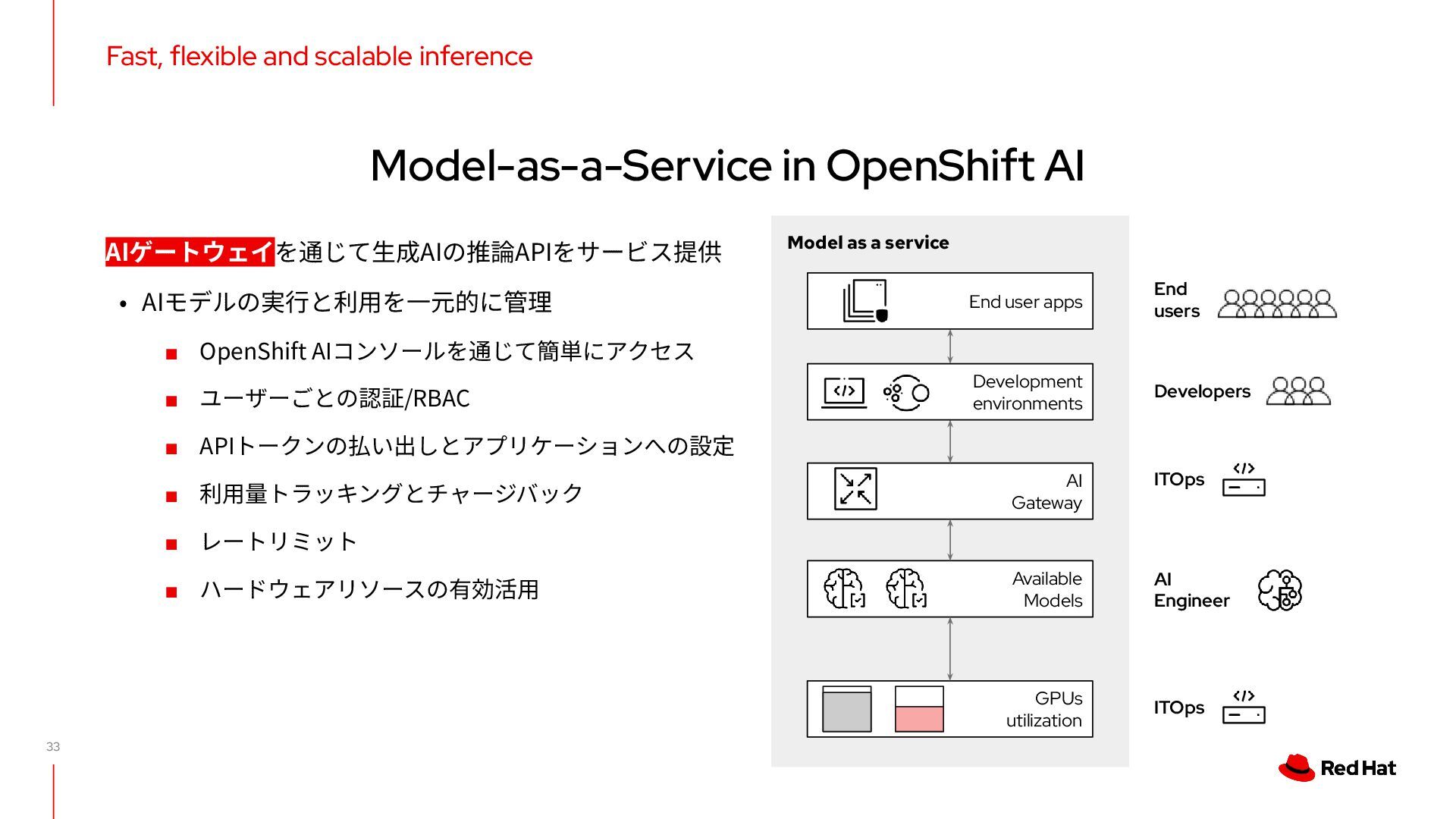 Fast, flexible and scalable inference

Model-as-a-Service in OpenShift AI

AIゲートウェイを通じて生成AIの推論APIをサービス提供

• AIモデルの実行と利用を一元的に管理

■ OpenShift AIコンソールを通じて簡単にアクセス

■ ユーザーごとの認証/RBAC

■ APIトークンの払い出しとアプリケーションへの設定

■ 利用量トラッキングとチャージバック

■ レートリミット

■ ハードウェアリソースの有効活用

Model as a service

End user apps

Development environments

AI Gateway

Available Models

GPUs utilization

End users

Developers

ITOps

AI Engineer

ITOps

33

Red Hat